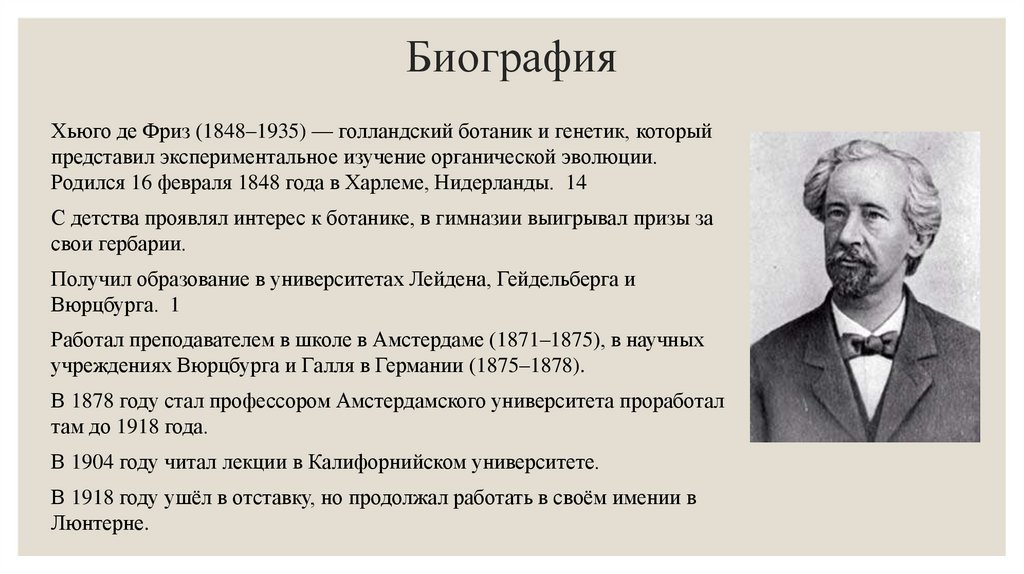 Биография

Хьюго де Фриз (1848–1935) — голландский ботаник и генетик, который представил экспериментальное изучение органической эволюции. Родился 16 февраля 1848 года в Харлеме, Нидерланды. 14

С детства проявлял интерес к ботанике, в гимназии выигрывал призы за свои гербарии.

Получил образование в университетах Лейдена, Гейдельберга и Вюрцбурга. 1

Работал преподавателем в школе в Амстердаме (1871–1875), в научных учреждениях Вюрцбурга и Галля в Германии (1875–1878).

В 1878 году стал профессором Амстердамского университета проработал там до 1918 года.

В 1904 году читал лекции в Калифорнийском университете.

В 1918 году ушёл в отставку, но продолжал работать в своём имении в Люнтерне.